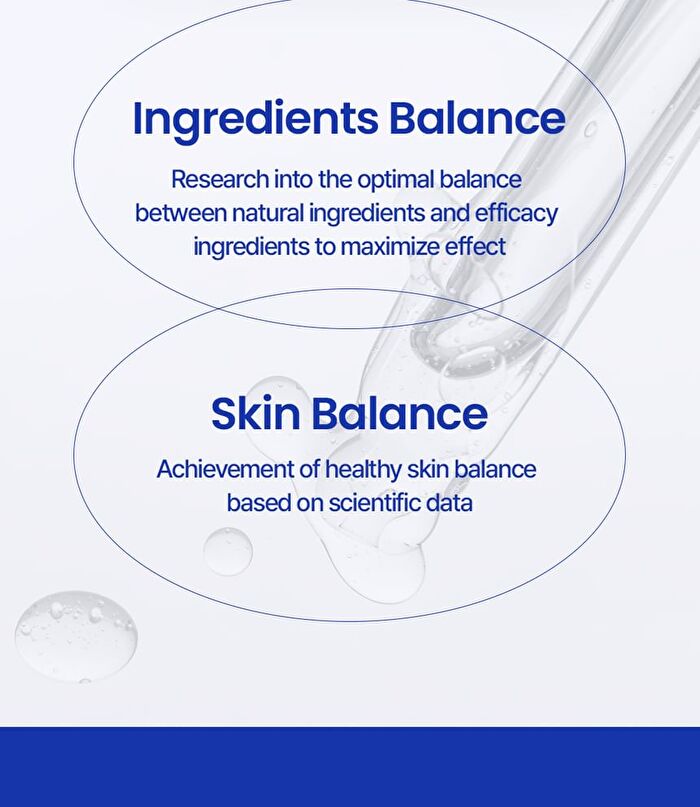 Ingredients Balance

Research into the optimal balance between natural ingredients and efficacy ingredients to maximize effect

Skin Balance

Achievement of healthy skin balance based on scientific data